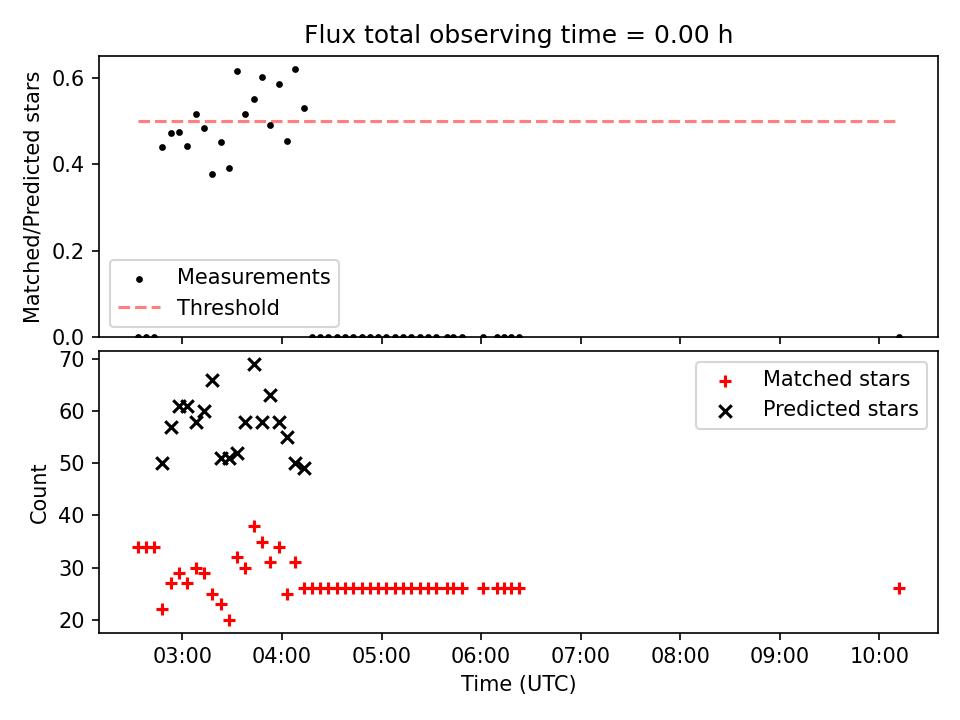 Flux total observing time = 0.00 h

Matched/Predicted stars

0.6
0.4
0.2
0.0

Measurements
Threshold

Count

70
60
50
40
30
20

Matched stars
Predicted stars

03:00
04:00
05:00
06:00
07:00
08:00
09:00
10:00

Time (UTC)